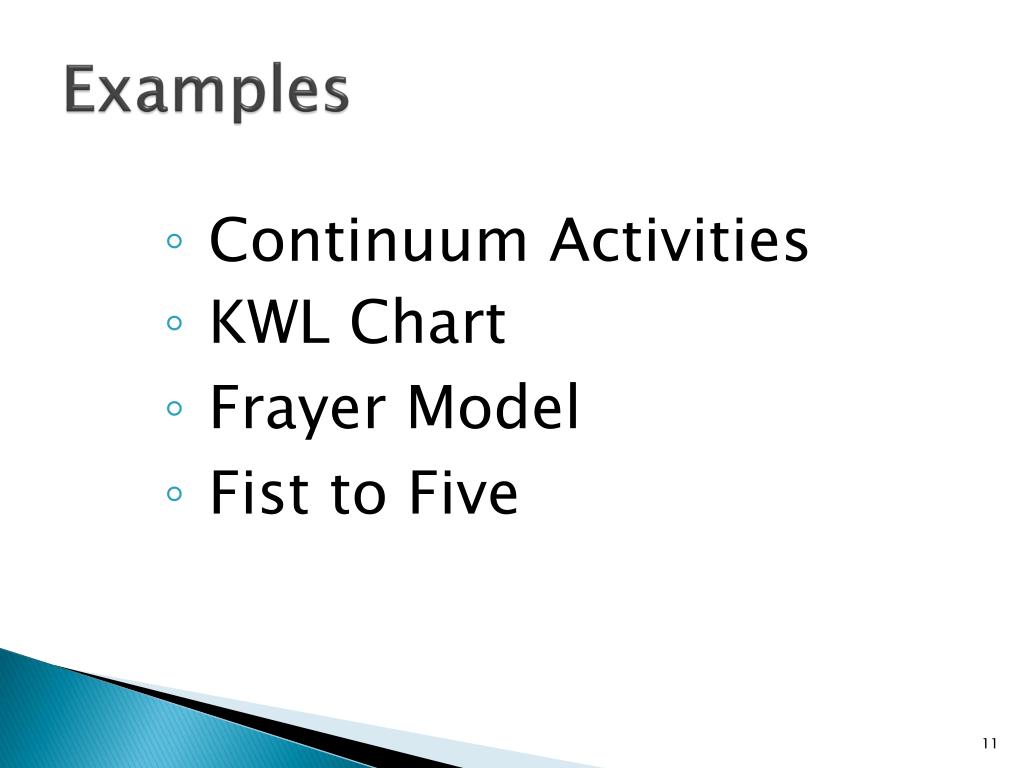 Examples

◦ Continuum Activities
◦ KWL Chart
◦ Frayer Model
◦ Fist to Five

11